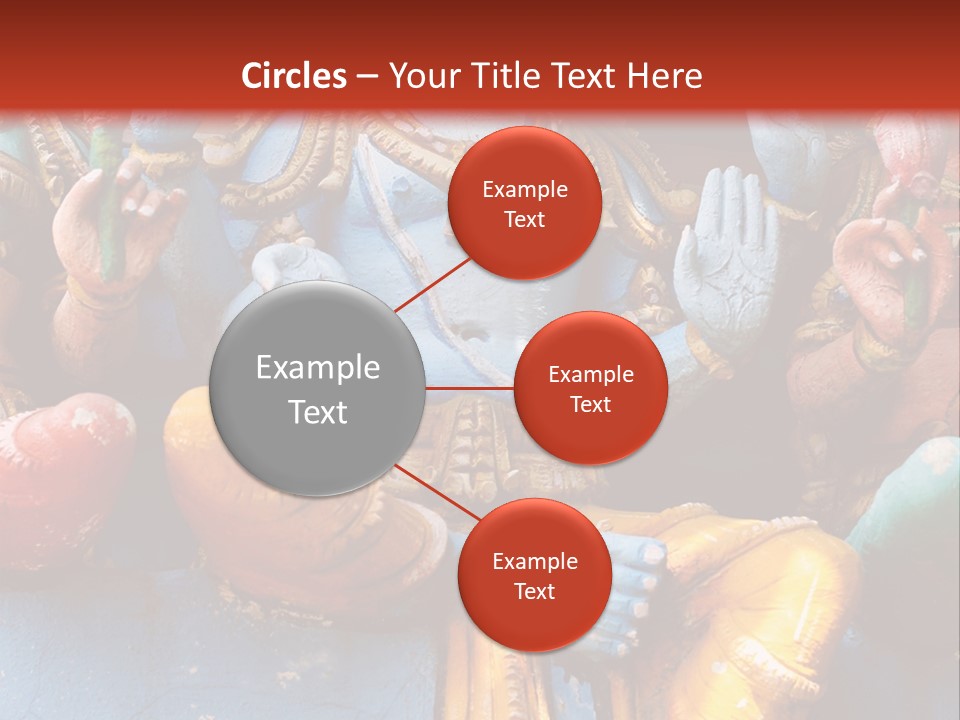 Circles – Your Title Text Here

Example Text

Example Text

Example Text

Example Text